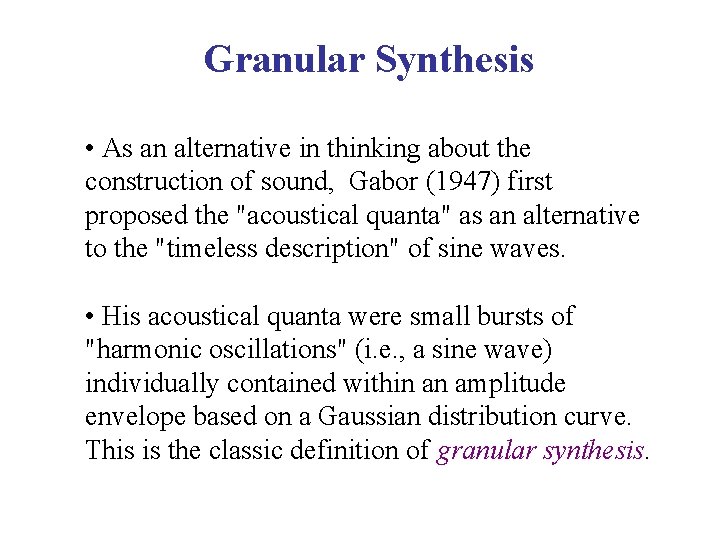 Granular Synthesis

• As an alternative in thinking about the construction of sound, Gabor (1947) first proposed the "acoustical quanta" as an alternative to the "timeless description" of sine waves.

• His acoustical quanta were small bursts of "harmonic oscillations" (i.e., a sine wave) individually contained within an amplitude envelope based on a Gaussian distribution curve. This is the classic definition of granular synthesis.